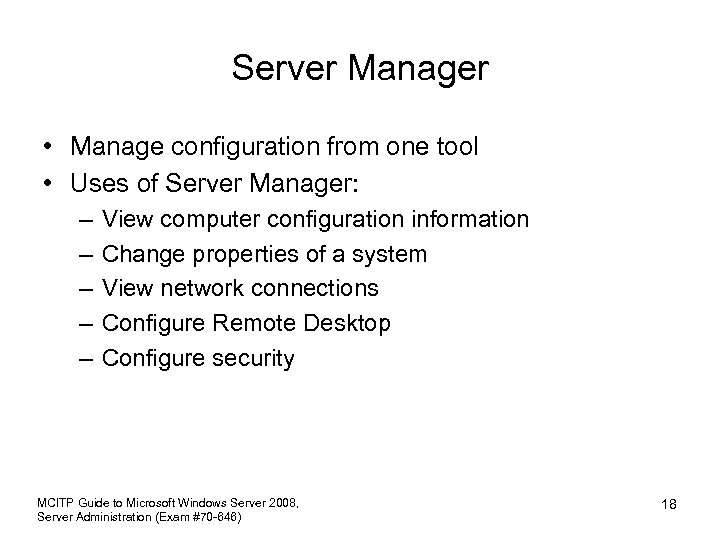 Server Manager

• Manage configuration from one tool
• Uses of Server Manager:
– View computer configuration information
– Change properties of a system
– View network connections
– Configure Remote Desktop
– Configure security

MCITP Guide to Microsoft Windows Server 2008, Server Administration (Exam #70-646)

18